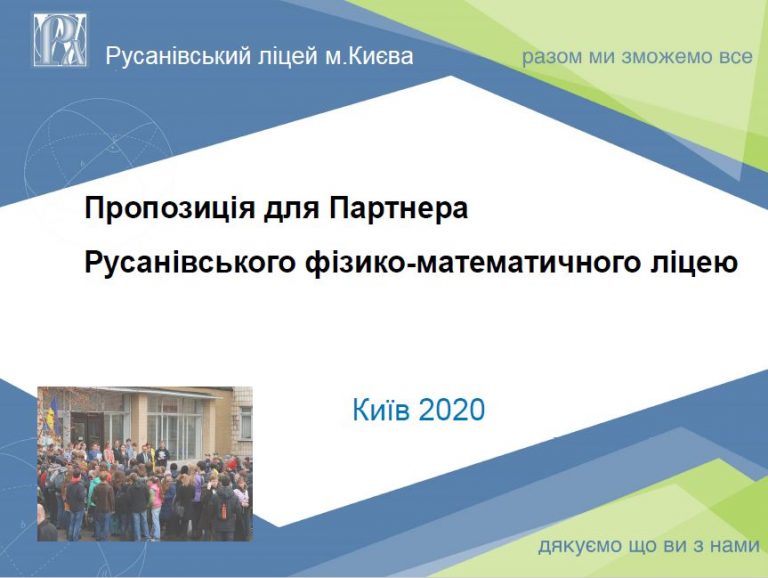 Русанівський ліцей м.Києва

разом ми зможемо все

Пропозиція для Партнера

Русанівського фізико-математичного ліцею

Київ 2020

дякуємо що ви з нами